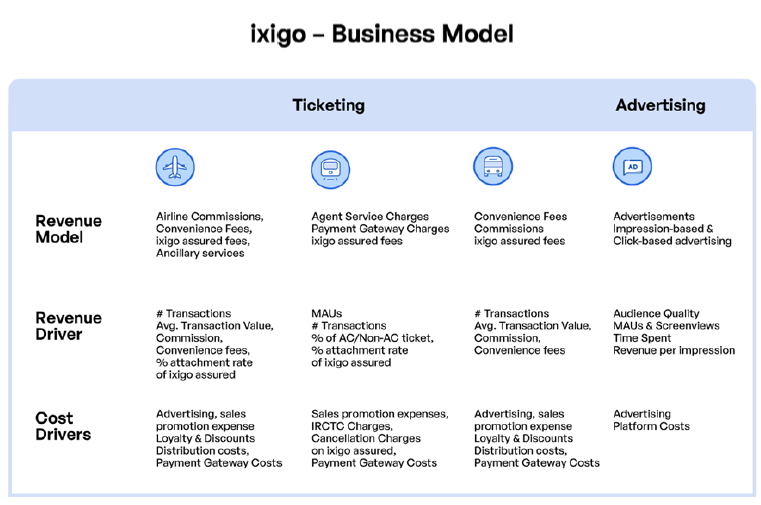 ixigo – Business Model

| | Ticketing | | | Advertising |
|---|---|---|---|---|
| | | | | AD |
| Revenue Model | Airline Commissions, Convenience Fees, ixigo assured fees, Ancillary services | Agent Service Charges Payment Gateway Charges ixigo assured fees | Convenience Fees Commissions ixigo assured fees | Advertisements Impression-based & Click-based advertising |
| Revenue Driver | # Transactions Avg. Transaction Value, Commission, Convenience fees, % attachment rate of ixigo assured | MAUs # Transactions % of AC/Non-AC ticket, % attachment rate of ixigo assured | # Transactions Avg. Transaction Value, Commission, Convenience fees | Audience Quality MAUs & Screenviews Time Spent Revenue per impression |
| Cost Drivers | Advertising, sales promotion expense Loyalty & Discounts Distribution costs, Payment Gateway Costs | Sales promotion expenses, IRCTC Charges, Cancellation Charges on ixigo assured, Payment Gateway Costs | Advertising, sales promotion expense Loyalty & Discounts Distribution costs, Payment Gateway Costs | Advertising Platform Costs |